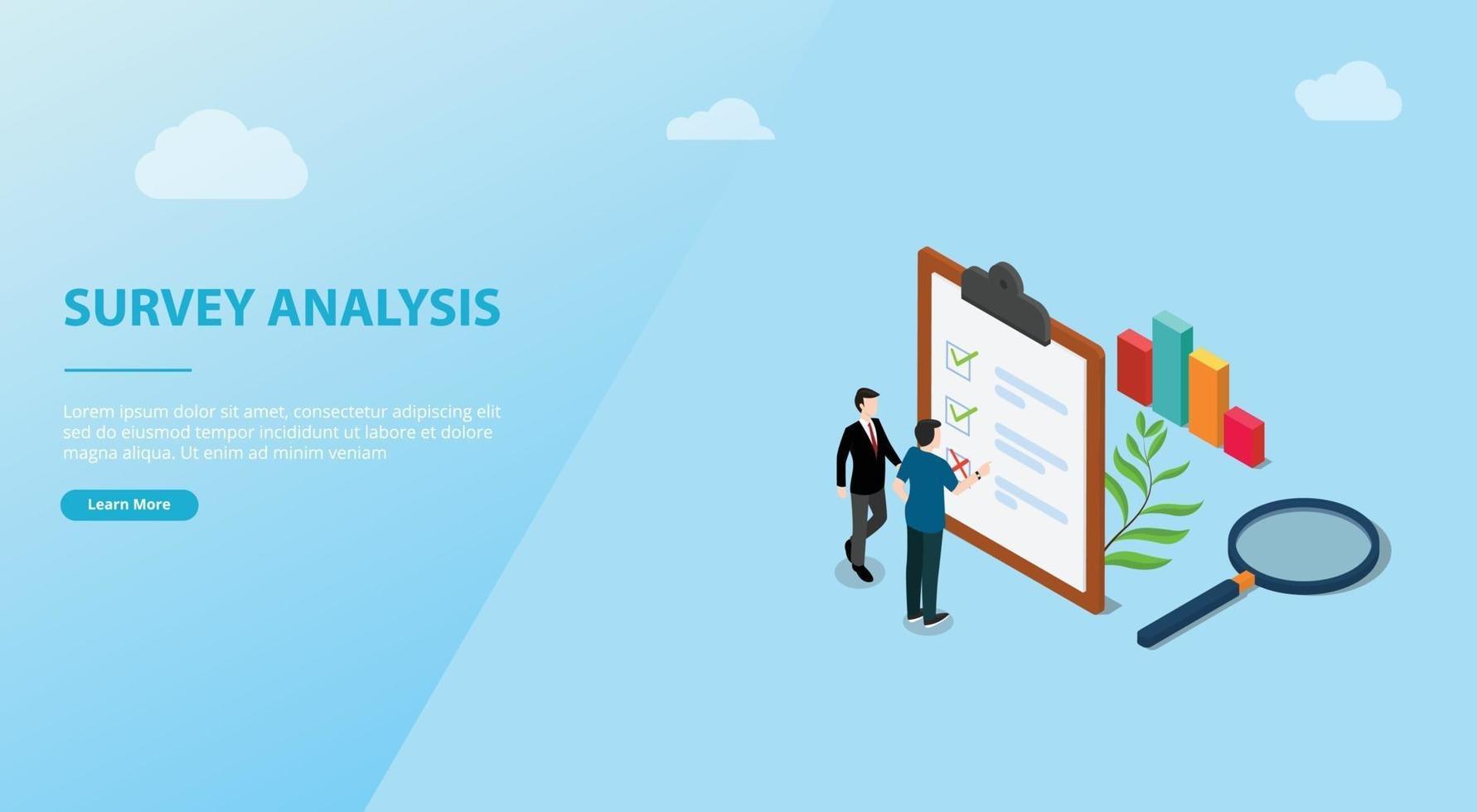 SURVEY ANALYSIS

Lorem ipsum dolor sit amet, consectetur adipiscing elit sed do eiusmod tempor incididunt ut labore et dolore magna aliqua. Ut enim ad minim veniam

Learn More